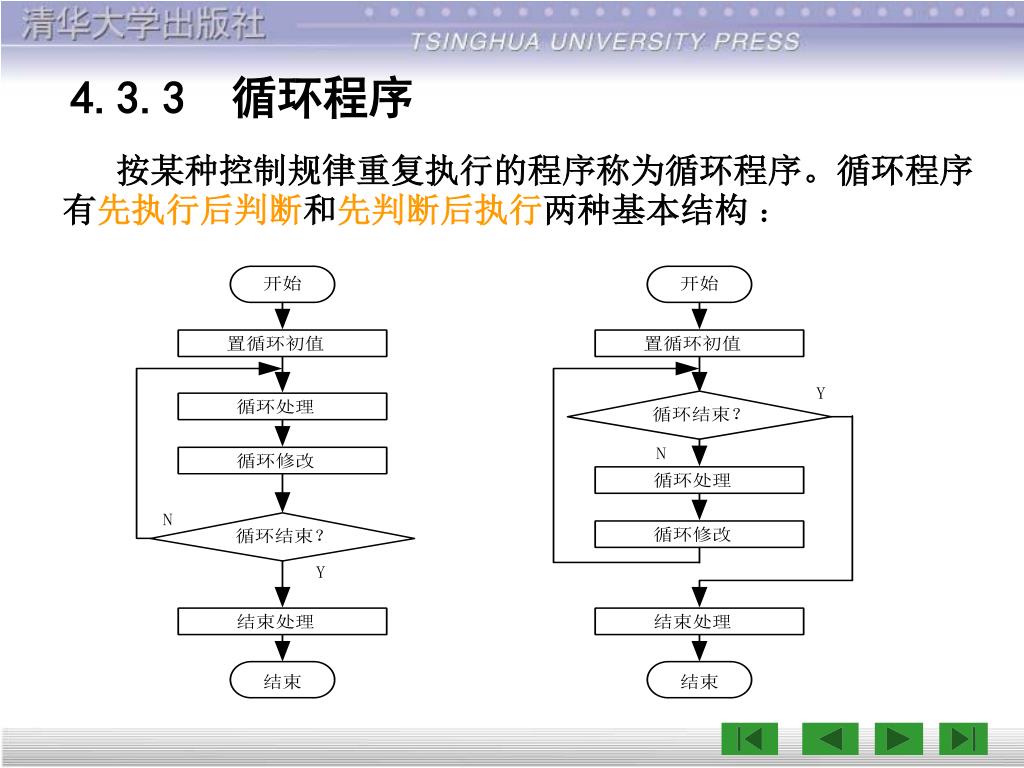 清华大学出版社

TSINGHUA UNIVERSITY PRESS

4.3.3　循环程序

按某种控制规律重复执行的程序称为循环程序。循环程序有先执行后判断和先判断后执行两种基本结构：

开始

置循环初值

循环处理

循环修改

N

循环结束？

Y

结束处理

结束

开始

置循环初值

Y

循环结束？

N

循环处理

循环修改

结束处理

结束